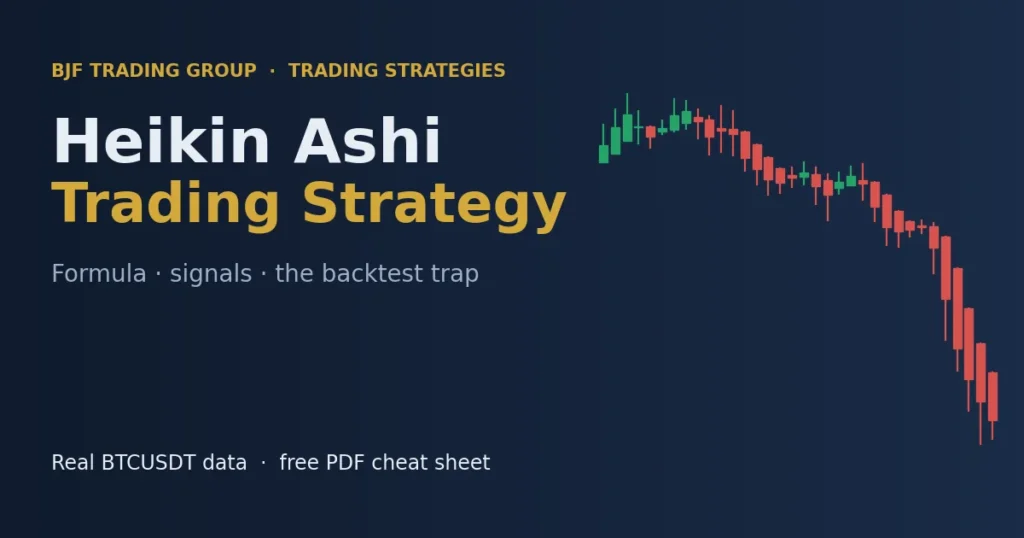 BJF TRADING GROUP · TRADING STRATEGIES

Heikin Ashi
Trading Strategy

Formula · signals · the backtest trap

Real BTCUSDT data · free PDF cheat sheet